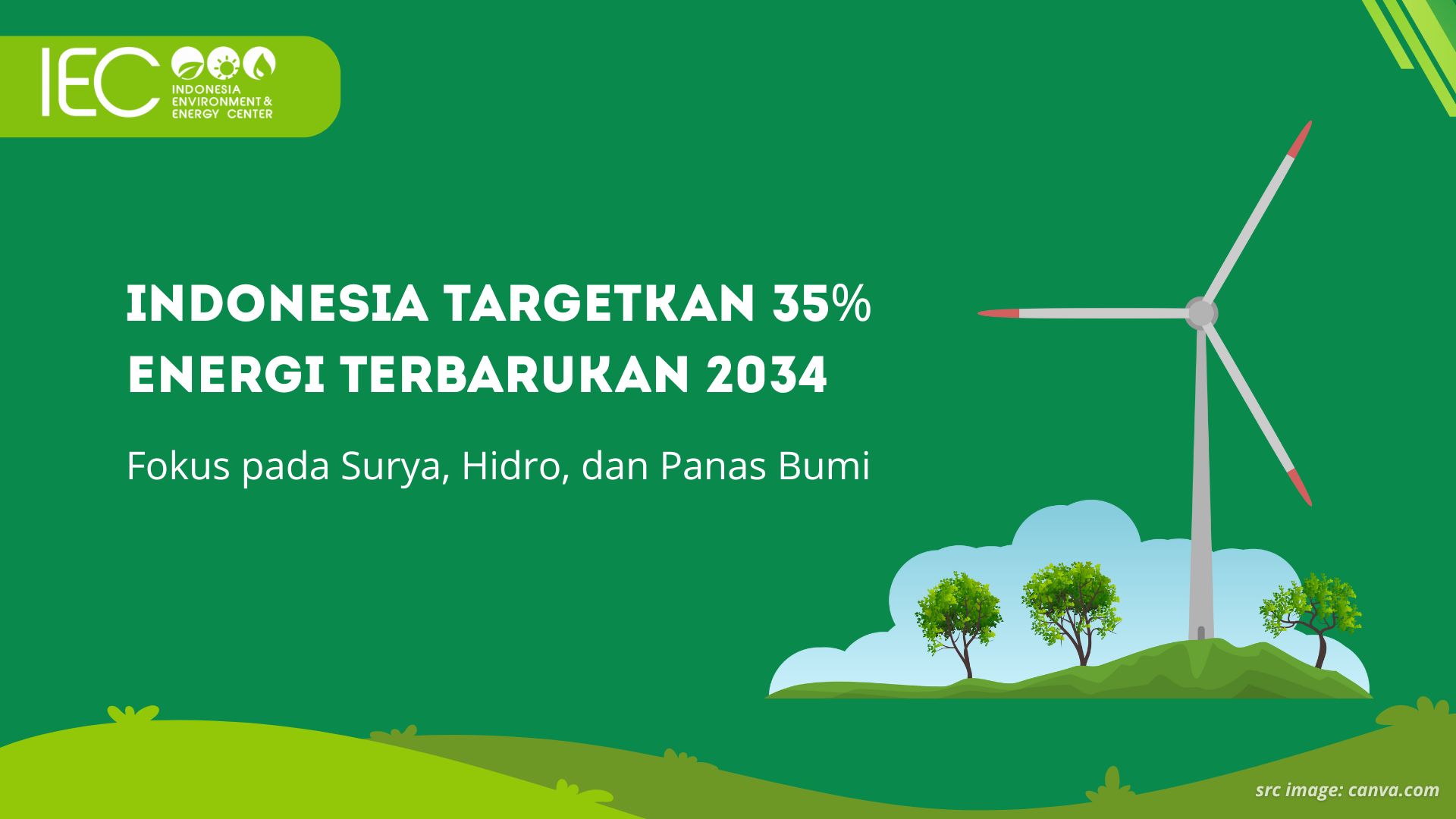 IEC
INDONESIA ENVIRONMENT & ENERGY CENTER

INDONESIA TARGETKAN 35% ENERGI TERBARUKAN 2034

Fokus pada Surya, Hidro, dan Panas Bumi

src image: canva.com